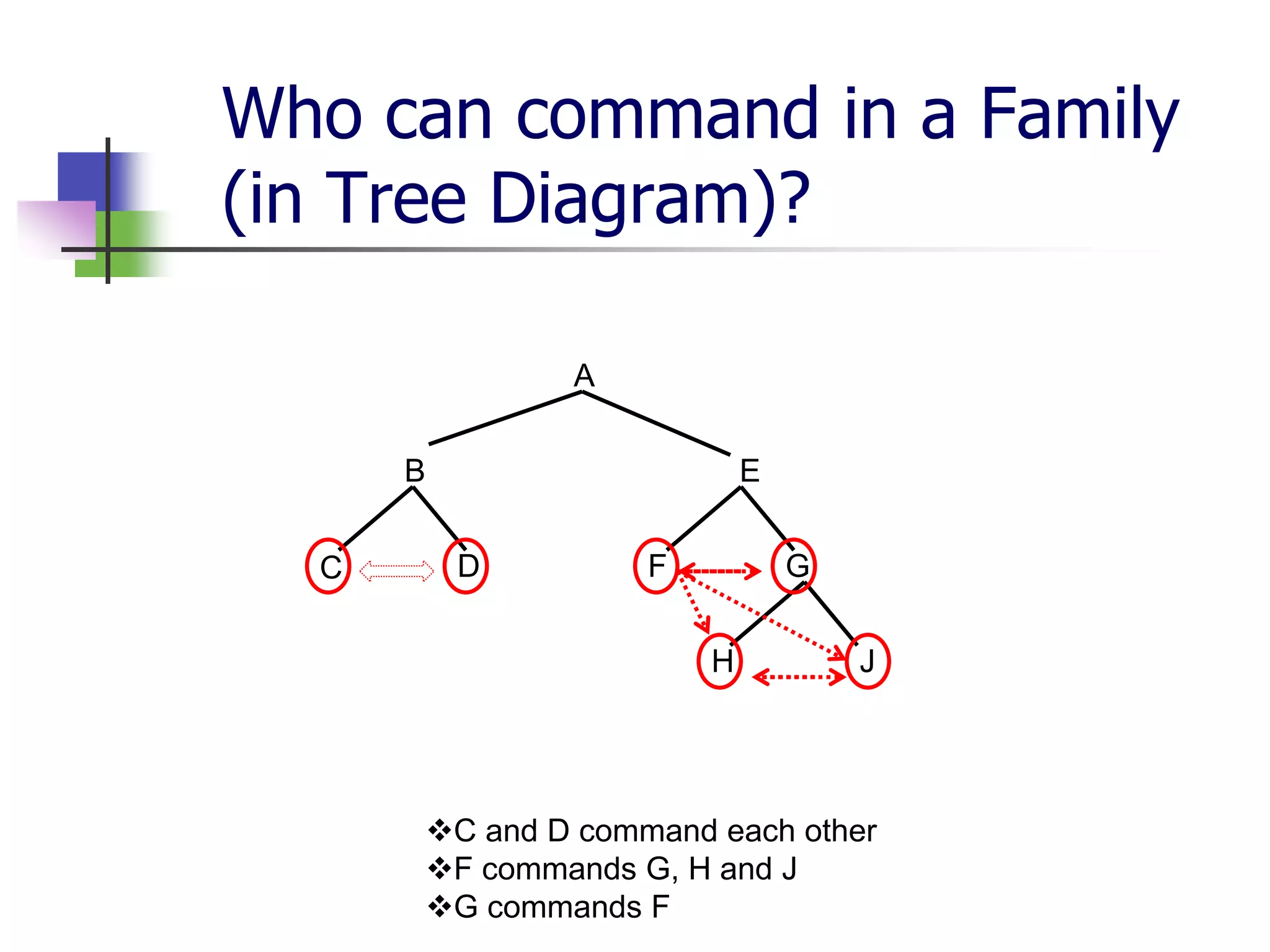 Who can command in a Family (in Tree Diagram)?

A

B

E

C

D

F

G

H

J

❖C and D command each other
❖F commands G, H and J
❖G commands F